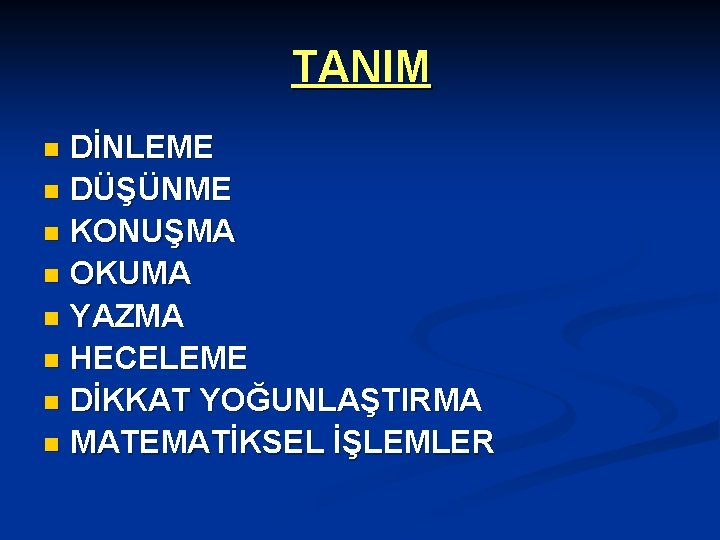 TANIM

- DİNLEME
- DÜŞÜNME
- KONUŞMA
- OKUMA
- YAZMA
- HECELEME
- DİKKAT YOĞUNLAŞTIRMA
- MATEMATİKSEL İŞLEMLER